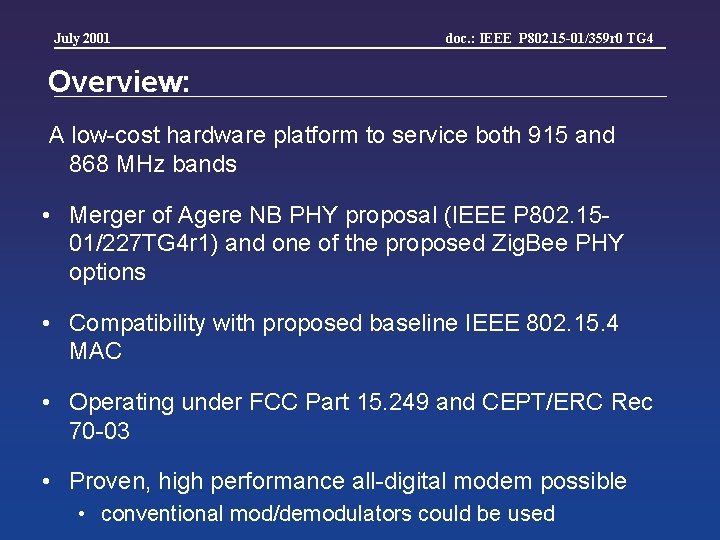 July 2001

doc.: IEEE P802.15-01/359r0 TG4

Overview:

A low-cost hardware platform to service both 915 and 868 MHz bands

• Merger of Agere NB PHY proposal (IEEE P802.15-01/227TG4r1) and one of the proposed ZigBee PHY options

• Compatibility with proposed baseline IEEE 802.15.4 MAC

• Operating under FCC Part 15.249 and CEPT/ERC Rec 70-03

• Proven, high performance all-digital modem possible
  • conventional mod/demodulators could be used